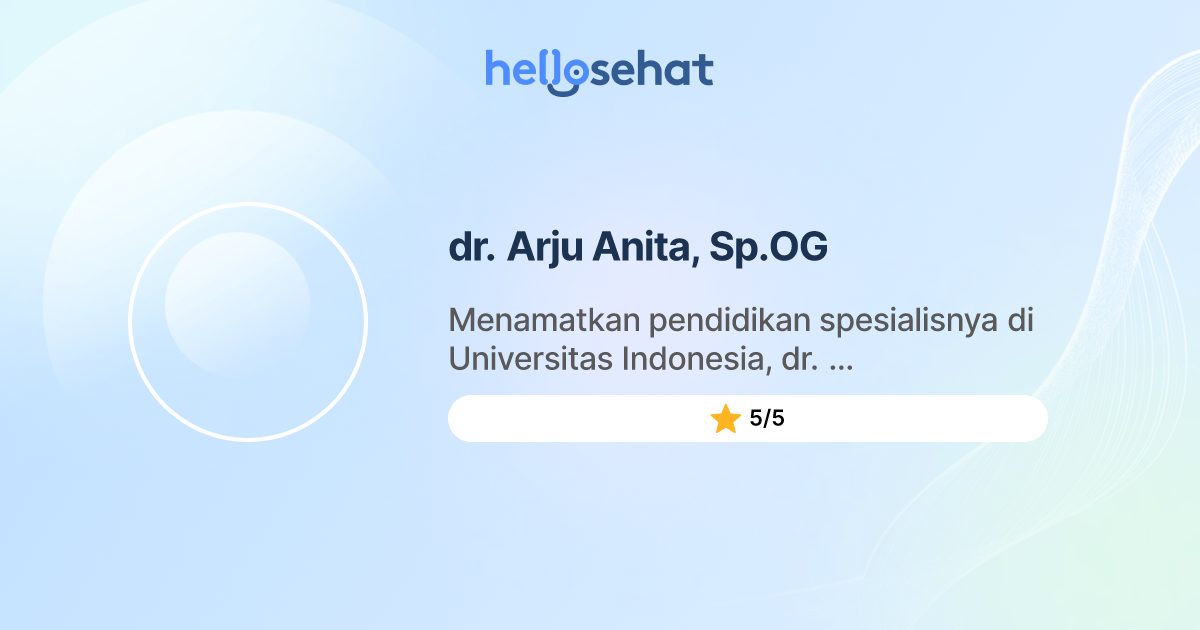 hellosehat

dr. Arju Anita, Sp.OG

Menamatkan pendidikan spesialisnya di Universitas Indonesia, dr. ...

5/5